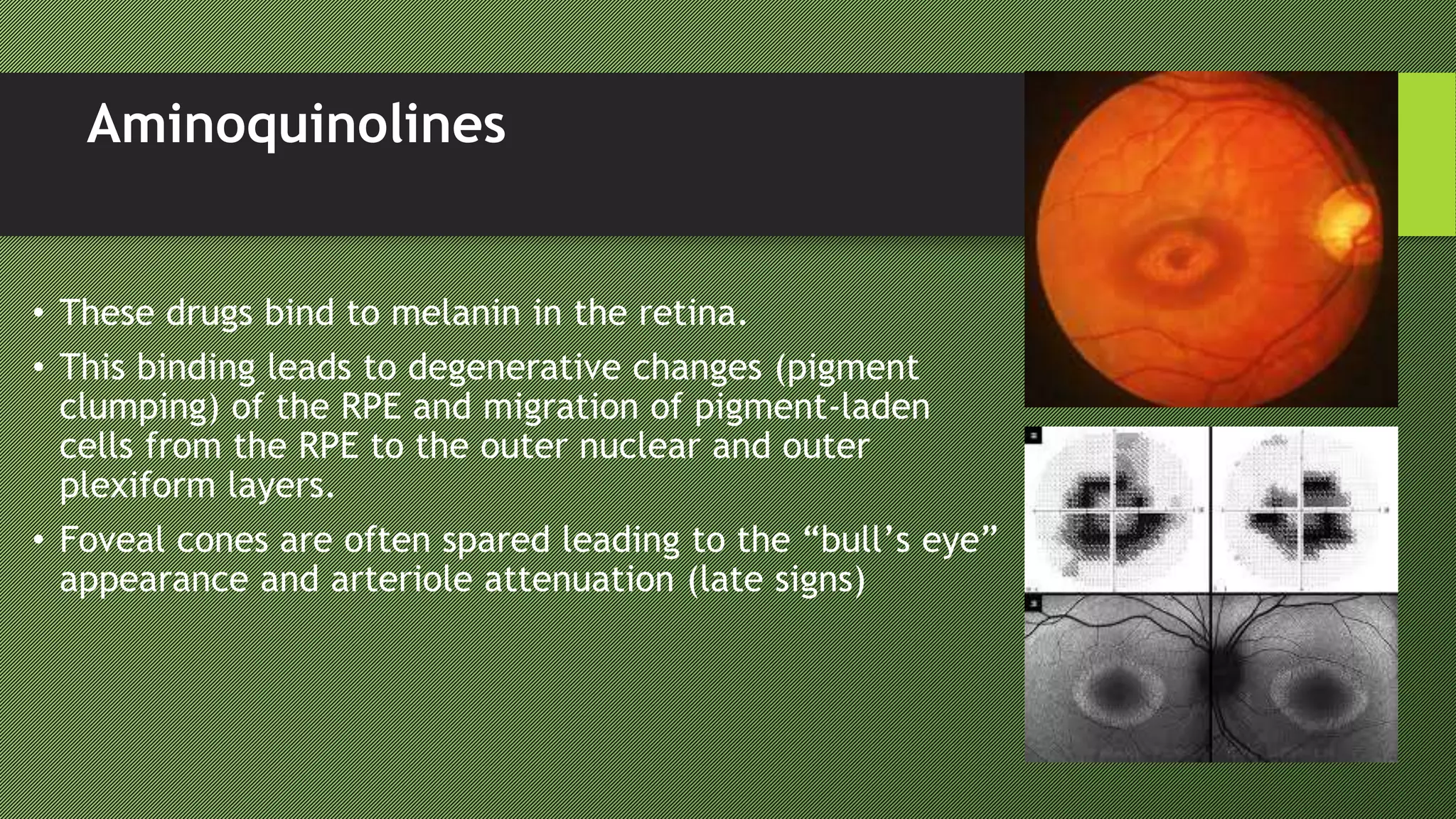 Aminoquinolines

• These drugs bind to melanin in the retina.
• This binding leads to degenerative changes (pigment clumping) of the RPE and migration of pigment-laden cells from the RPE to the outer nuclear and outer plexiform layers.
• Foveal cones are often spared leading to the “bull’s eye” appearance and arteriole attenuation (late signs)